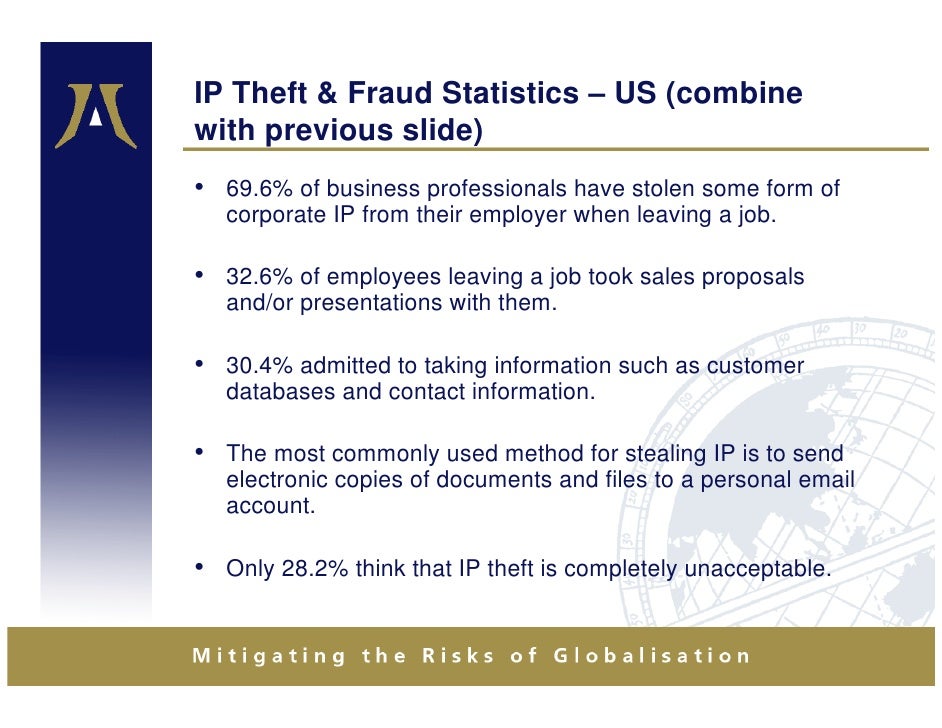 IP Theft & Fraud Statistics – US (combine with previous slide)

• 69.6% of business professionals have stolen some form of corporate IP from their employer when leaving a job.

• 32.6% of employees leaving a job took sales proposals and/or presentations with them.

• 30.4% admitted to taking information such as customer databases and contact information.

• The most commonly used method for stealing IP is to send electronic copies of documents and files to a personal email account.

• Only 28.2% think that IP theft is completely unacceptable.

Mitigating the Risks of Globalisation